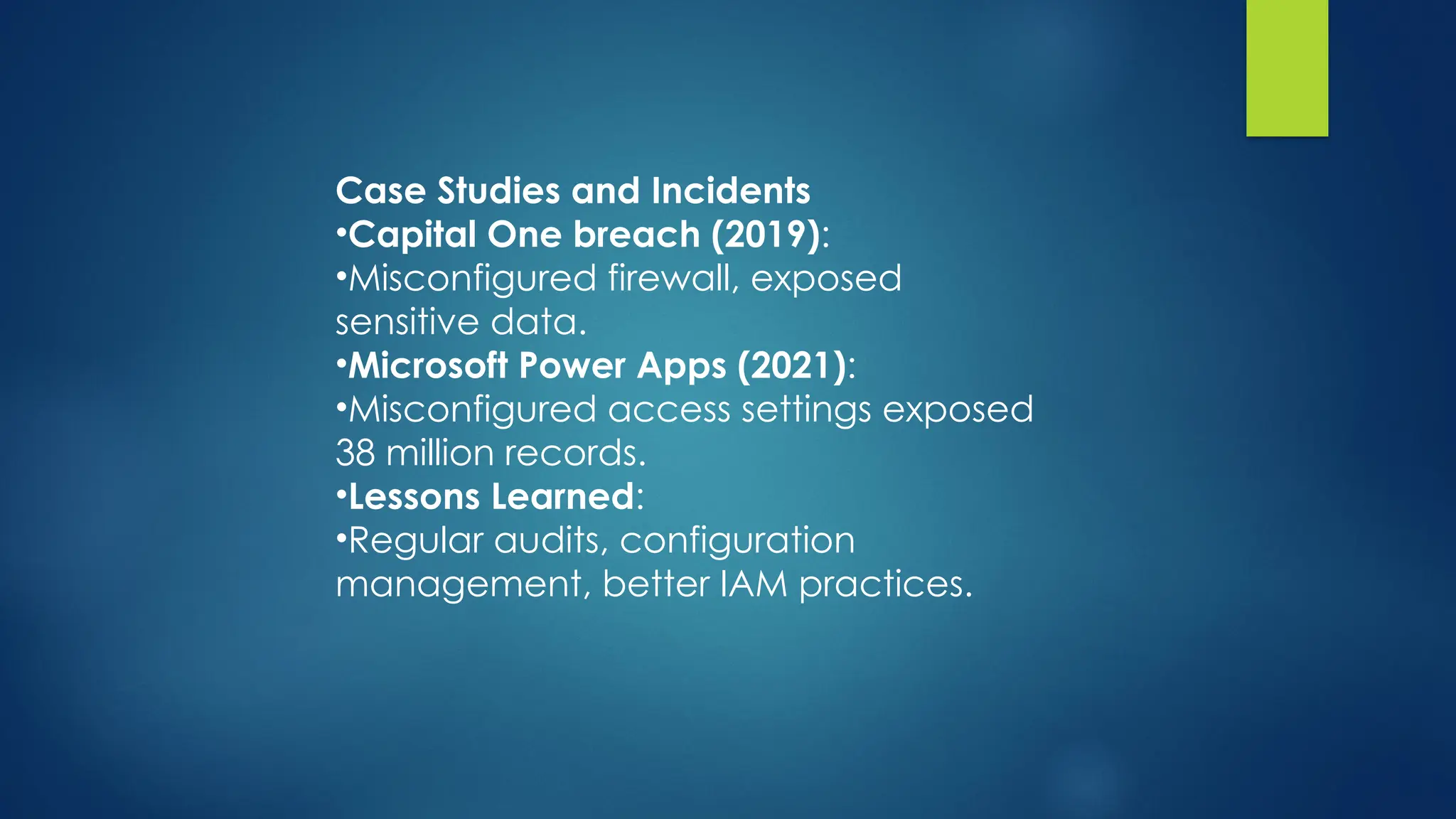 Case Studies and Incidents
•Capital One breach (2019):
•Misconfigured firewall, exposed sensitive data.
•Microsoft Power Apps (2021):
•Misconfigured access settings exposed 38 million records.
•Lessons Learned:
•Regular audits, configuration management, better IAM practices.